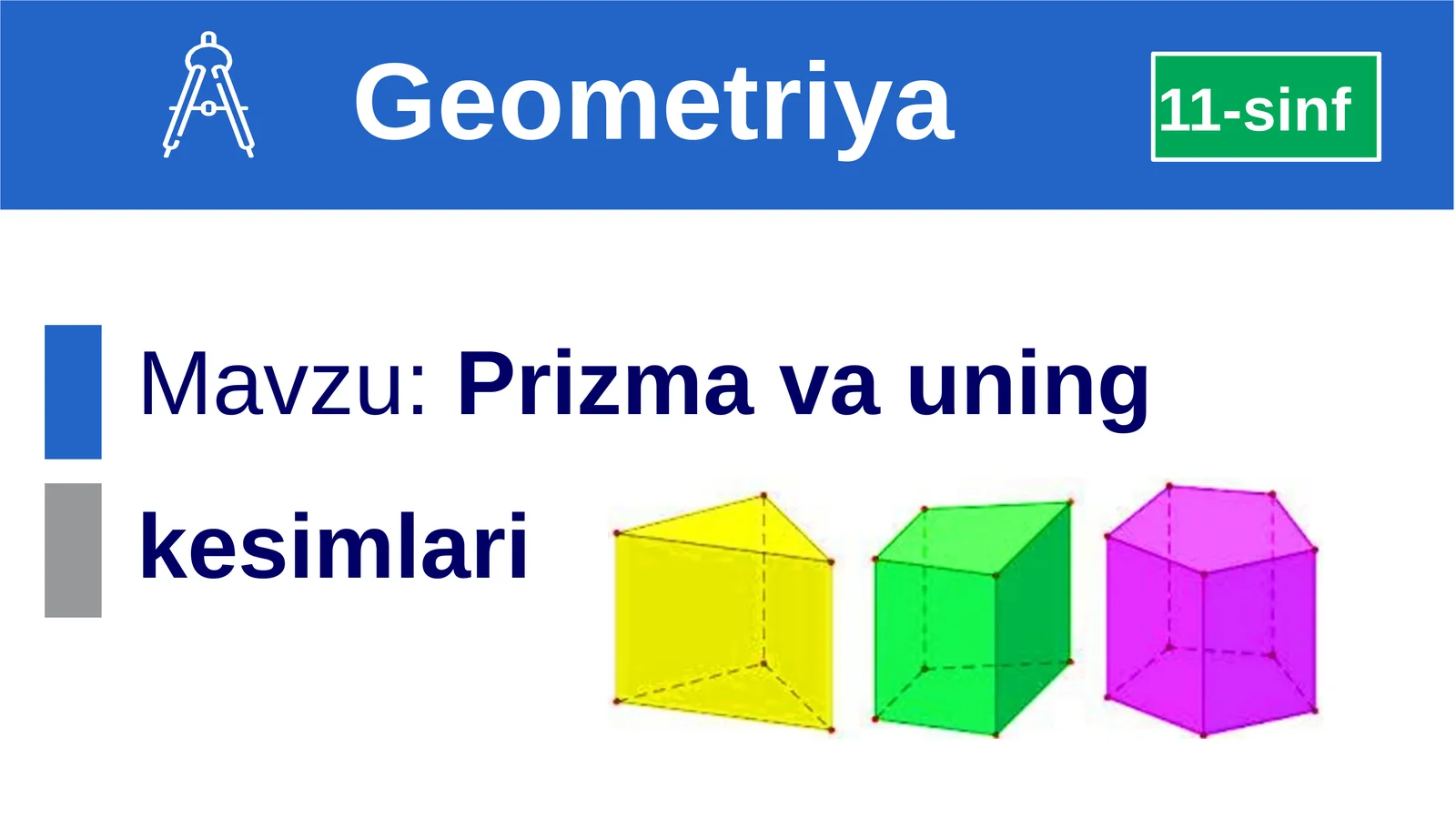 Geometriya

11-sinf

Mavzu: Prizma va uning kesimlari